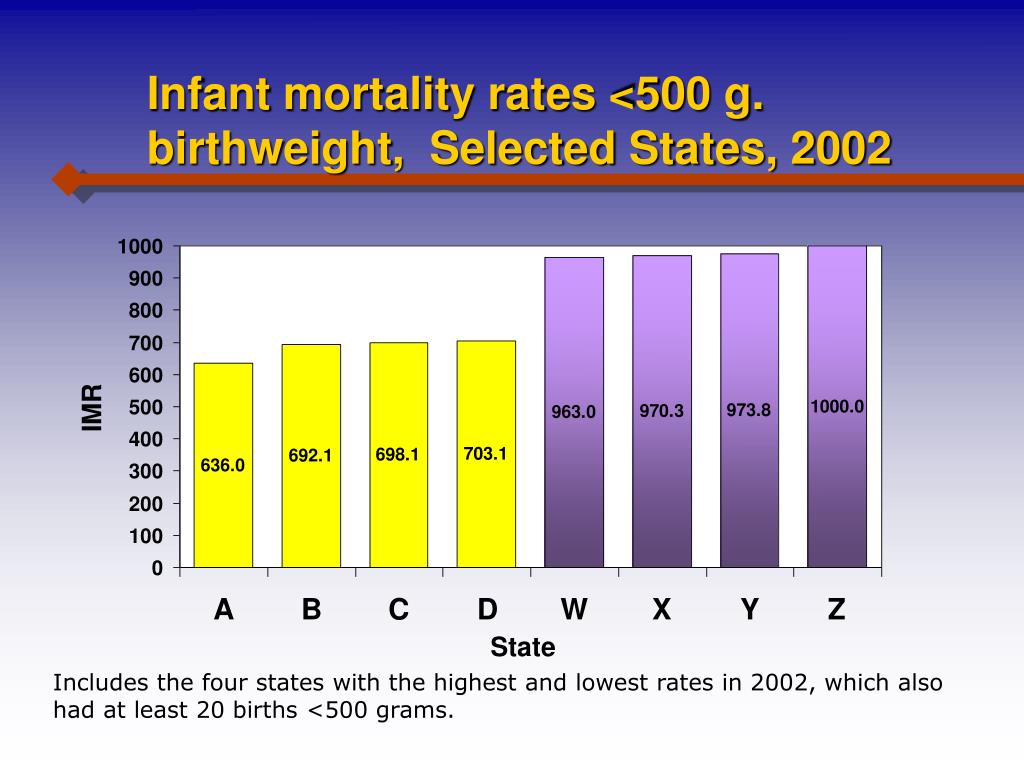 Infant mortality rates <500 g. birthweight, Selected States, 2002

1000
900
800
700
600
500
400
300
200
100
0

IMR

636.0
692.1
698.1
703.1
963.0
970.3
973.8
1000.0

A B C D W X Y Z

State

Includes the four states with the highest and lowest rates in 2002, which also had at least 20 births <500 grams.